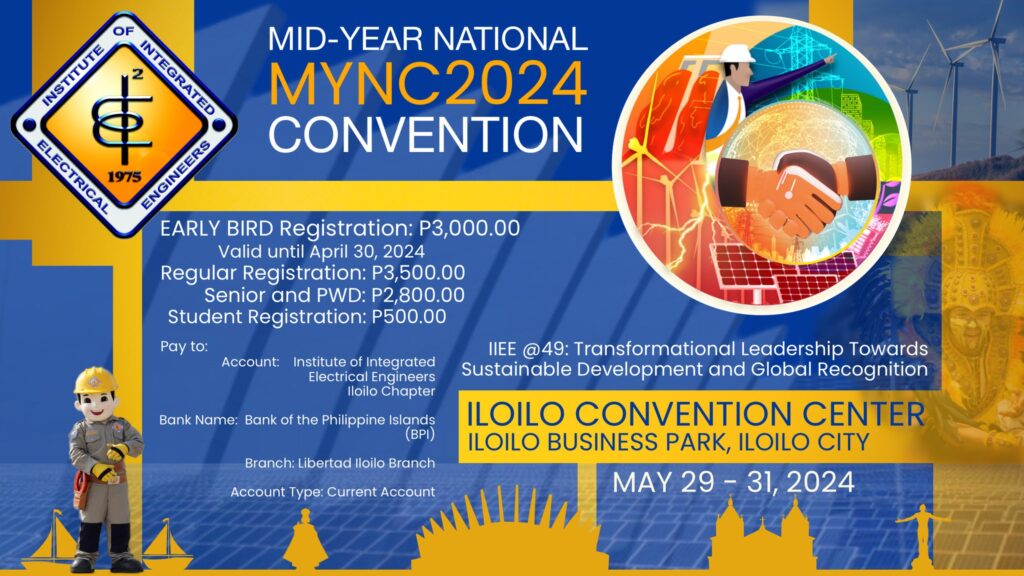 INSTITUTE OF INTEGRATED ELECTRICAL ENGINEERS
1975

MID-YEAR NATIONAL
MYNC2024
CONVENTION

EARLY BIRD Registration: P3,000.00
Valid until April 30, 2024
Regular Registration: P3,500.00
Senior and PWD: P2,800.00
Student Registration: P500.00

Pay to:
Account: Institute of Integrated Electrical Engineers Iloilo Chapter

Bank Name: Bank of the Philippine Islands (BPI)

Branch: Libertad Iloilo Branch

Account Type: Current Account

IIEE @49: Transformational Leadership Towards Sustainable Development and Global Recognition

ILOILO CONVENTION CENTER
ILOILO BUSINESS PARK, ILOILO CITY

MAY 29 - 31, 2024